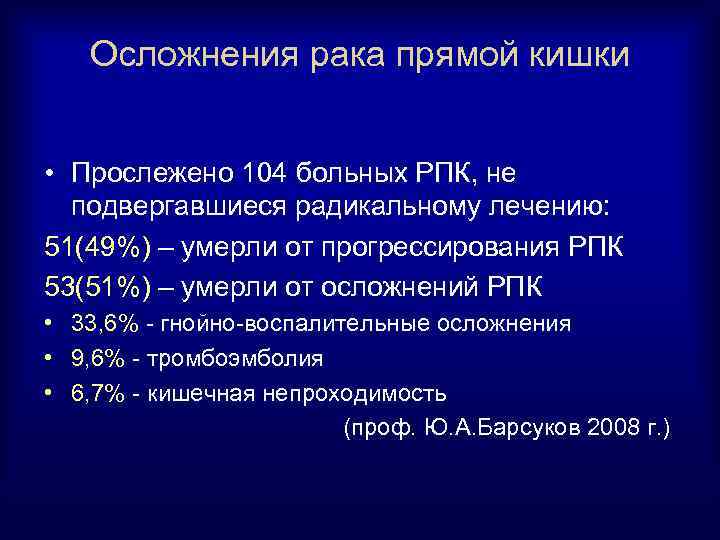 Осложнения рака прямой кишки

• Прослежено 104 больных РПК, не подвергавшиеся радикальному лечению:
51(49%) – умерли от прогрессирования РПК
53(51%) – умерли от осложнений РПК
• 33,6% - гнойно-воспалительные осложнения
• 9,6% - тромбоэмболия
• 6,7% - кишечная непроходимость
(проф. Ю.А.Барсуков 2008 г.)